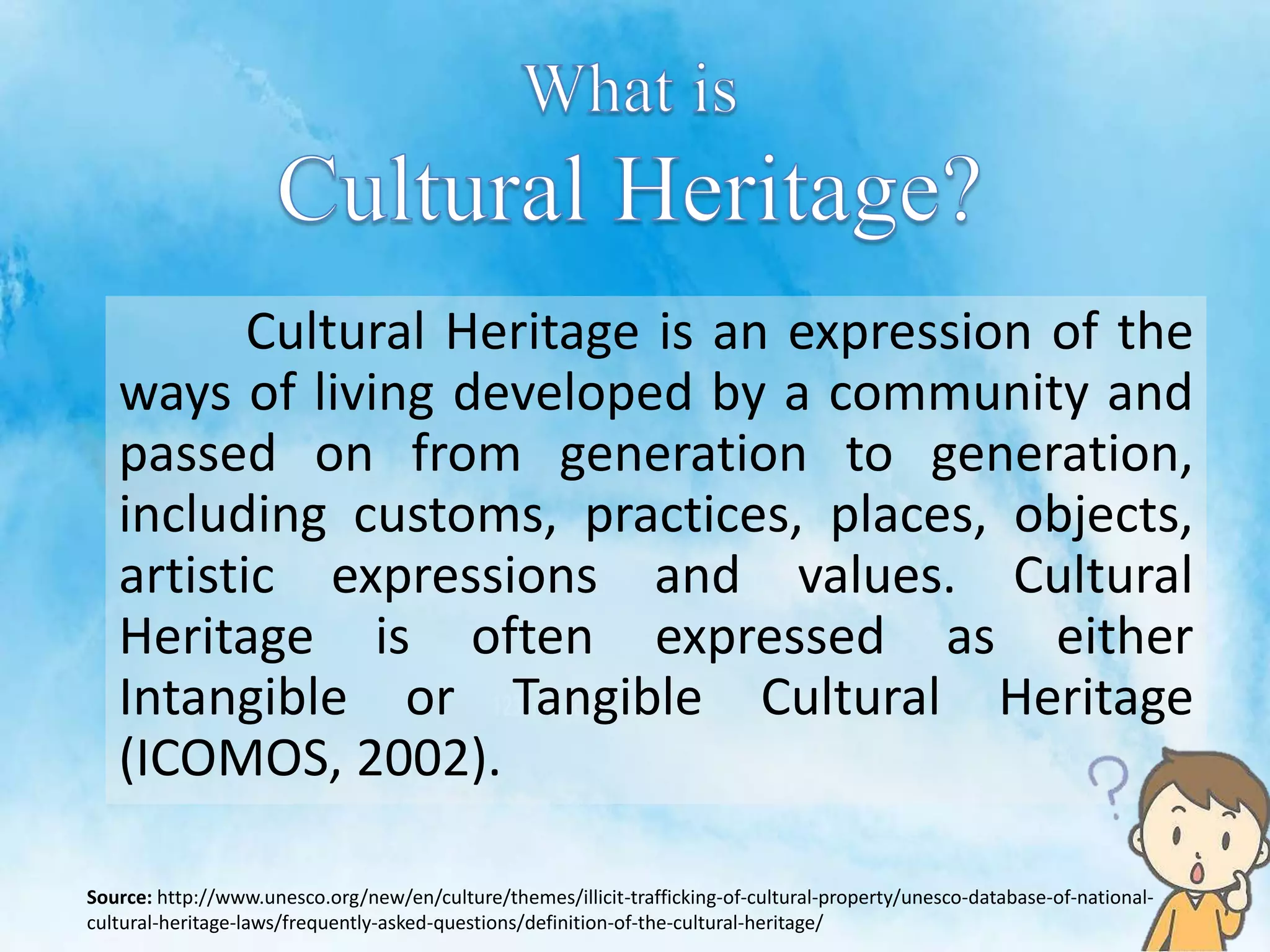 What is
Cultural Heritage?

Cultural Heritage is an expression of the ways of living developed by a community and passed on from generation to generation, including customs, practices, places, objects, artistic expressions and values. Cultural Heritage is often expressed as either Intangible or Tangible Cultural Heritage (ICOMOS, 2002).

?

Source: http://www.unesco.org/new/en/culture/themes/illicit-trafficking-of-cultural-property/unesco-database-of-national-cultural-heritage-laws/frequently-asked-questions/definition-of-the-cultural-heritage/